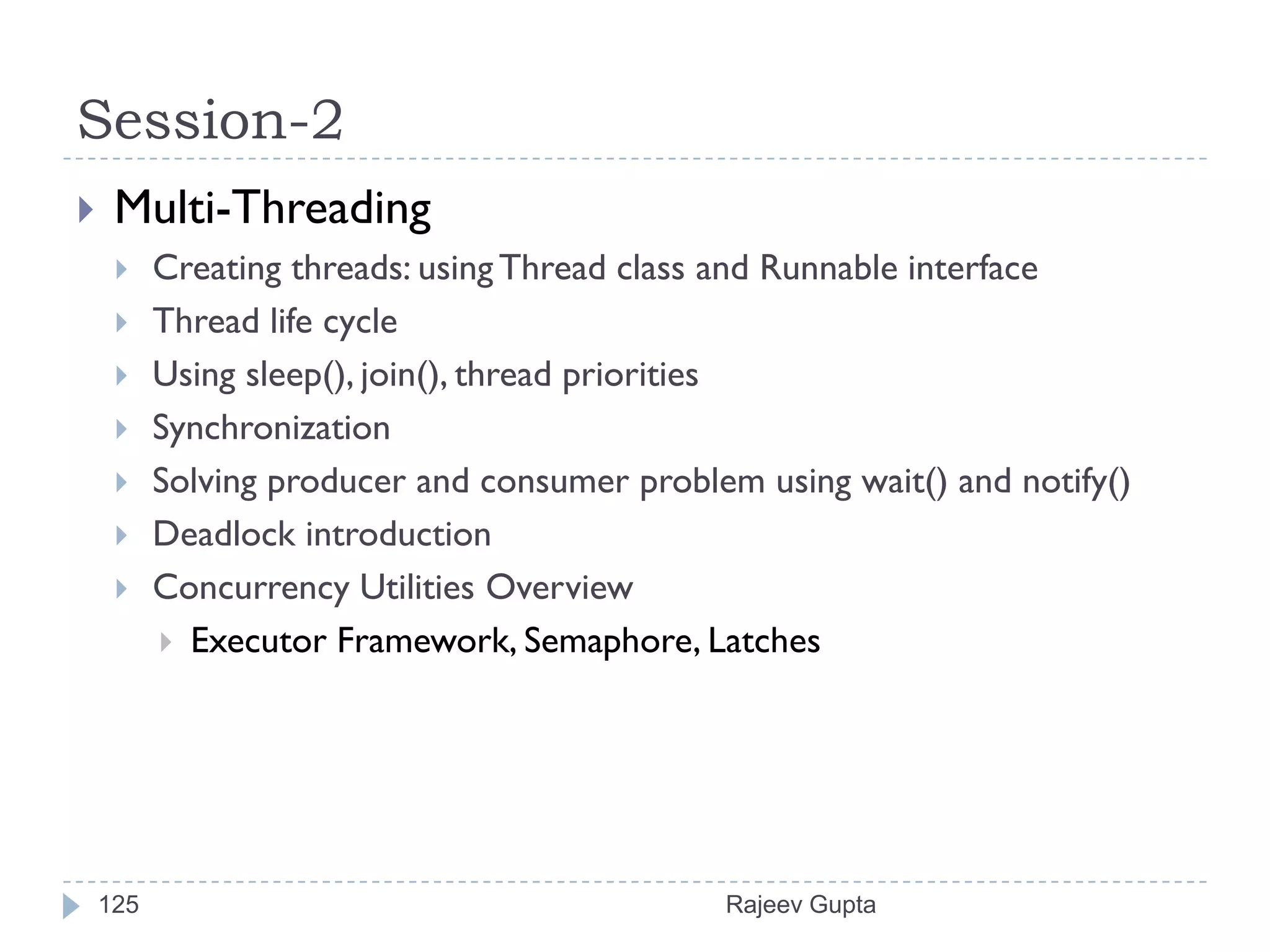 Session-2

Multi-Threading

Creating threads: using Thread class and Runnable interface

Thread life cycle

Using sleep(), join(), thread priorities

Synchronization

Solving producer and consumer problem using wait() and notify()

Deadlock introduction

Concurrency Utilities Overview

Executor Framework, Semaphore, Latches

125

Rajeev Gupta